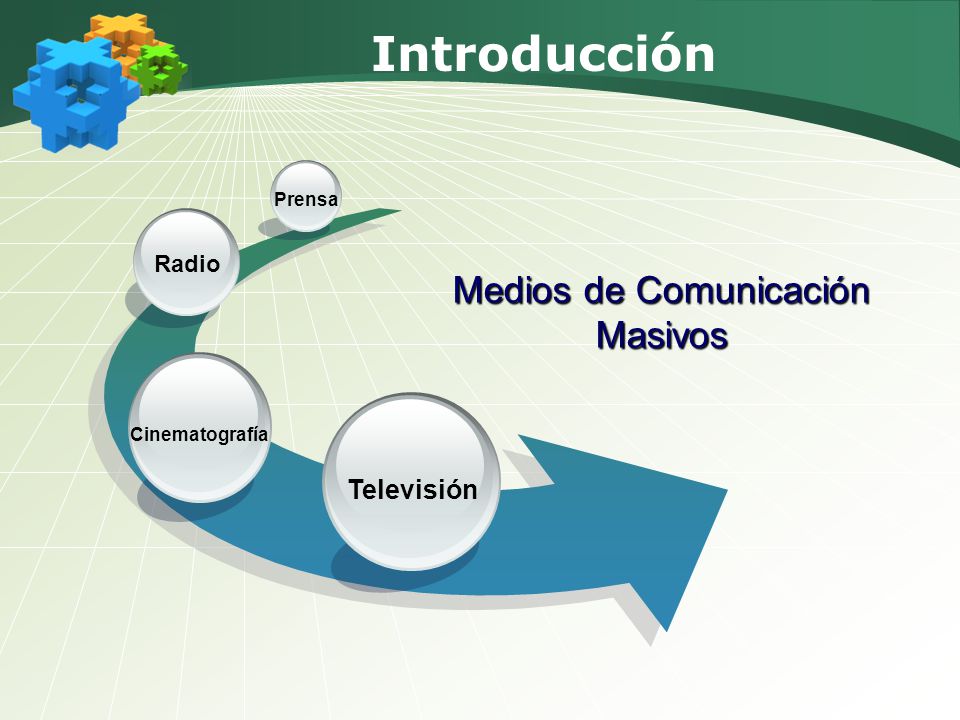 Introducción

Prensa

Radio

Cinematografía

Televisión

Medios de Comunicación Masivos